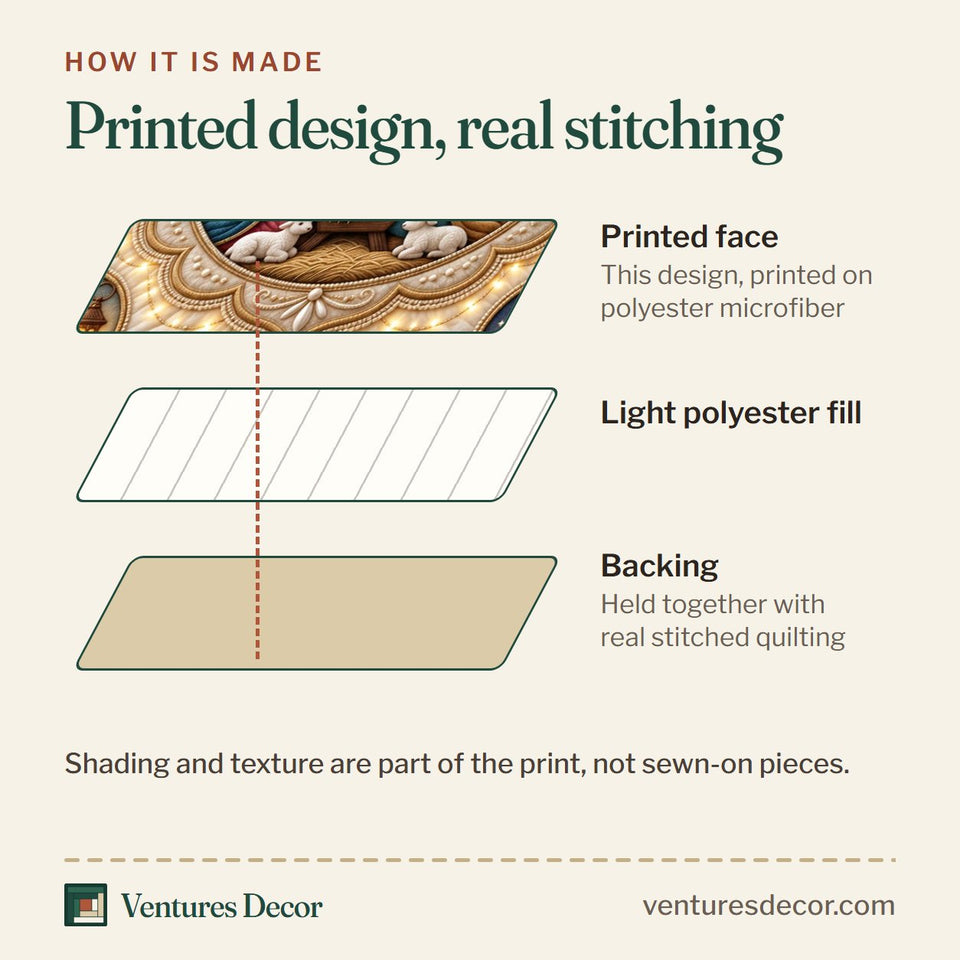 HOW IT IS MADE

Printed design, real stitching

Printed face
This design, printed on polyester microfiber

Light polyester fill

Backing
Held together with real stitched quilting

Shading and texture are part of the print, not sewn-on pieces.

Ventures Decor

venturesdecor.com